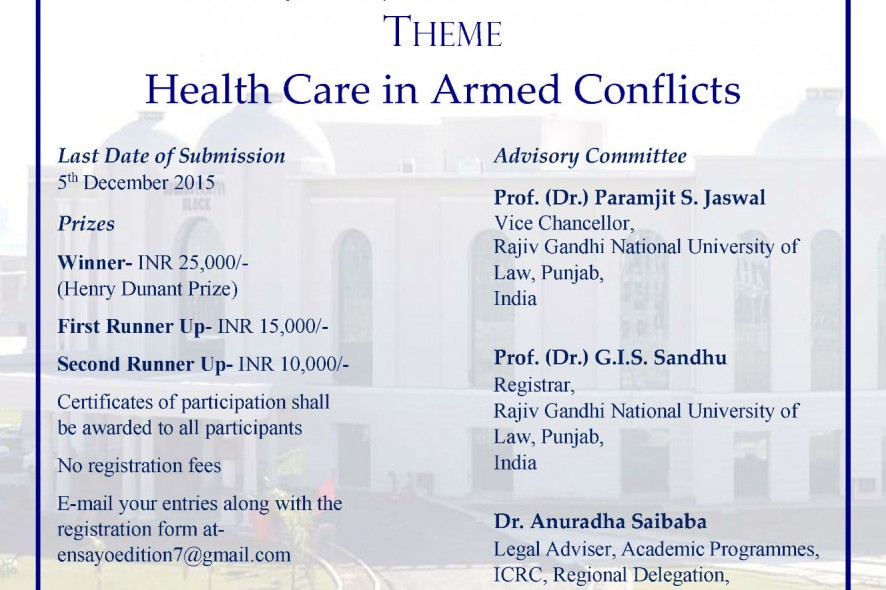 THEME

Health Care in Armed Conflicts

Last Date of Submission
5th December 2015

Prizes

Winner- INR 25,000/-
(Henry Dunant Prize)

First Runner Up- INR 15,000/-

Second Runner Up- INR 10,000/-

Certificates of participation shall be awarded to all participants

No registration fees

E-mail your entries along with the registration form at- ensayoedition7@gmail.com

Advisory Committee

Prof. (Dr.) Paramjit S. Jaswal
Vice Chancellor,
Rajiv Gandhi National University of Law, Punjab,
India

Prof. (Dr.) G.I.S. Sandhu
Registrar,
Rajiv Gandhi National University of Law, Punjab,
India

Dr. Anuradha Saibaba
Legal Adviser, Academic Programmes,
ICRC, Regional Delegation,